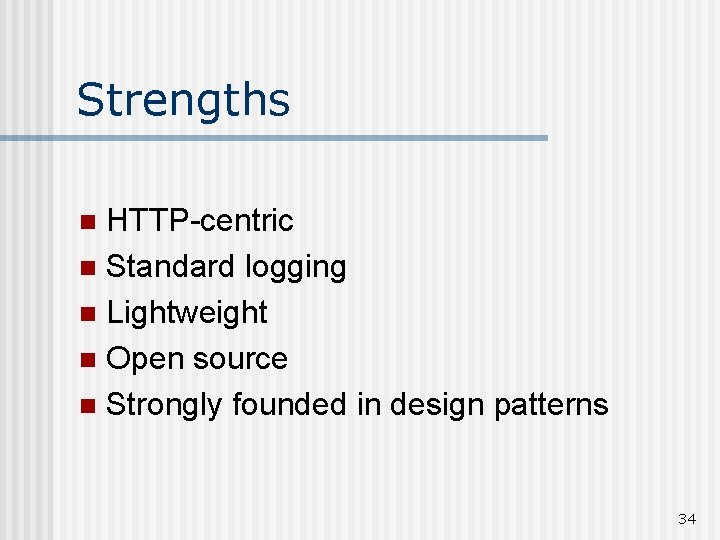 Strengths

- HTTP-centric
- Standard logging
- Lightweight
- Open source
- Strongly founded in design patterns

34